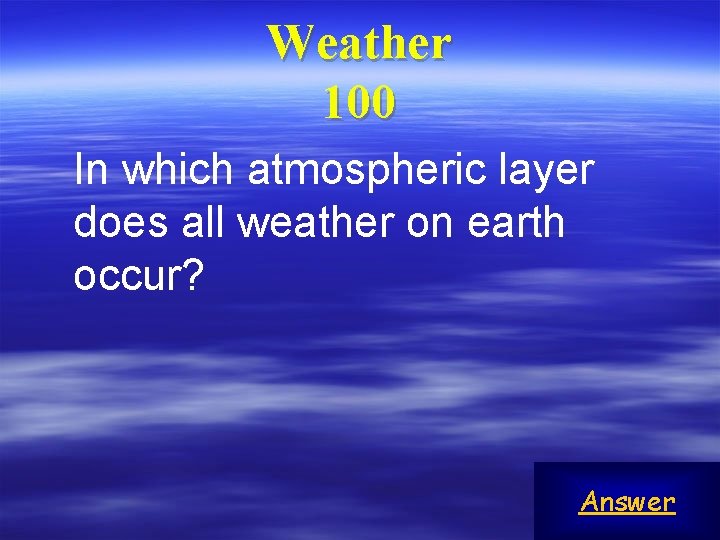 Weather
100

In which atmospheric layer does all weather on earth occur?

Answer